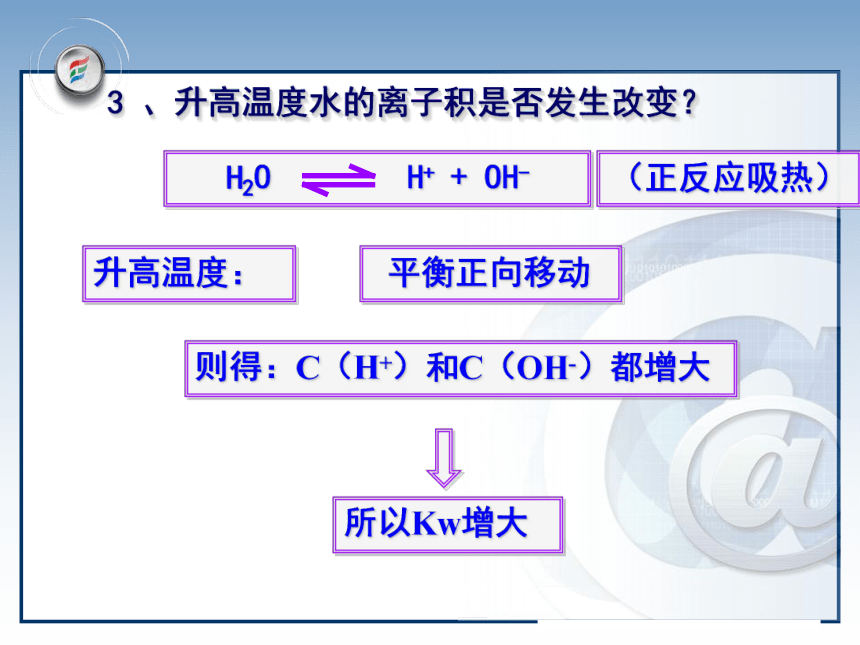 3 、升高温度水的离子积是否发生改变？

$H_2O \rightleftharpoons H^+ + OH^-$

（正反应吸热）

升高温度：

平衡正向移动

则得：C（$H^+$）和C（$OH^-$）都增大

所以Kw增大